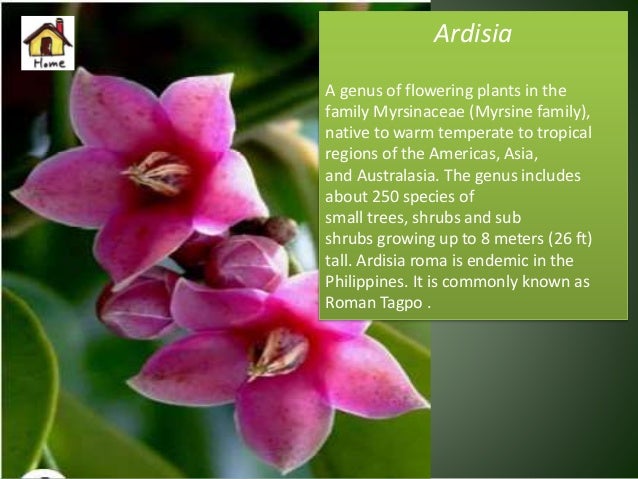 Home

Ardisia

A genus of flowering plants in the family Myrsinaceae (Myrsine family), native to warm temperate to tropical regions of the Americas, Asia, and Australasia. The genus includes about 250 species of small trees, shrubs and sub shrubs growing up to 8 meters (26 ft) tall. Ardisia roma is endemic in the Philippines. It is commonly known as Roman Tagpo .